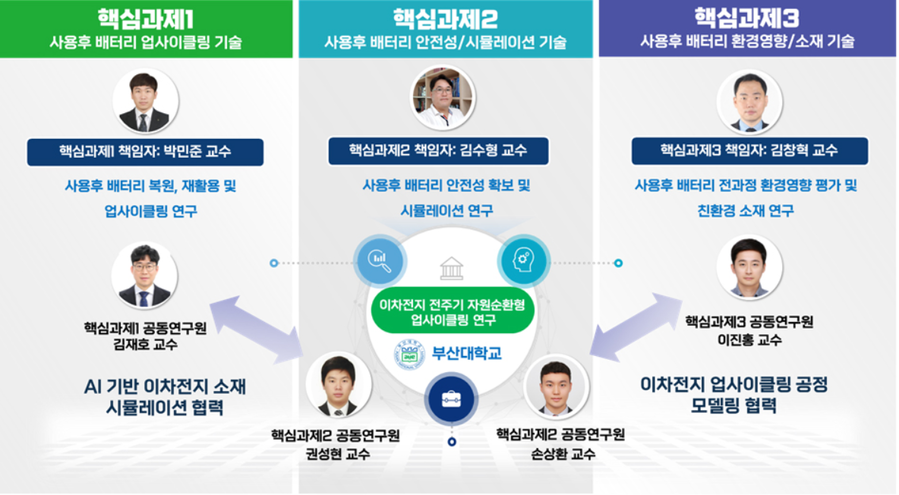 핵심과제1
사용후 배터리 업사이클링 기술

핵심과제1 책임자: 박민준 교수

사용후 배터리 복원, 재활용 및 업사이클링 연구

핵심과제1 공동연구원
김재호 교수

AI 기반 이차전지 소재 시뮬레이션 협력

핵심과제2
사용후 배터리 안전성/시뮬레이션 기술

핵심과제2 책임자: 김수형 교수

사용후 배터리 안전성 확보 및 시뮬레이션 연구

이차전지 전주기 자원순환형 업사이클링 연구

부산대학교

핵심과제2 공동연구원
권성현 교수

핵심과제2 공동연구원
손상환 교수

핵심과제3
사용후 배터리 환경영향/소재 기술

핵심과제3 책임자: 김창혁 교수

사용후 배터리 전과정 환경영향 평가 및 친환경 소재 연구

핵심과제3 공동연구원
이진홍 교수

이차전지 업사이클링 공정 모델링 협력